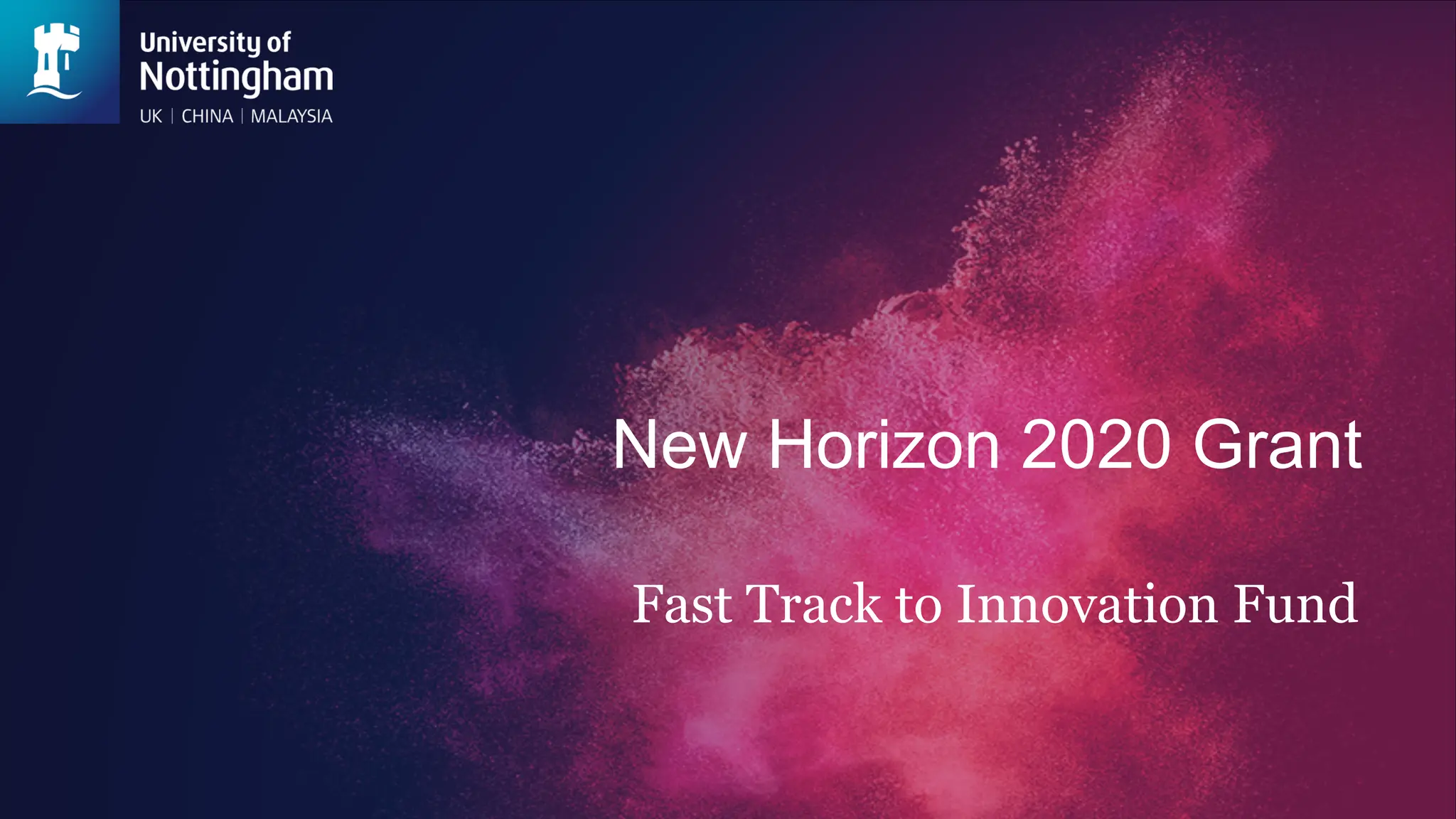 University of
Nottingham
UK | CHINA | MALAYSIA

New Horizon 2020 Grant

Fast Track to Innovation Fund